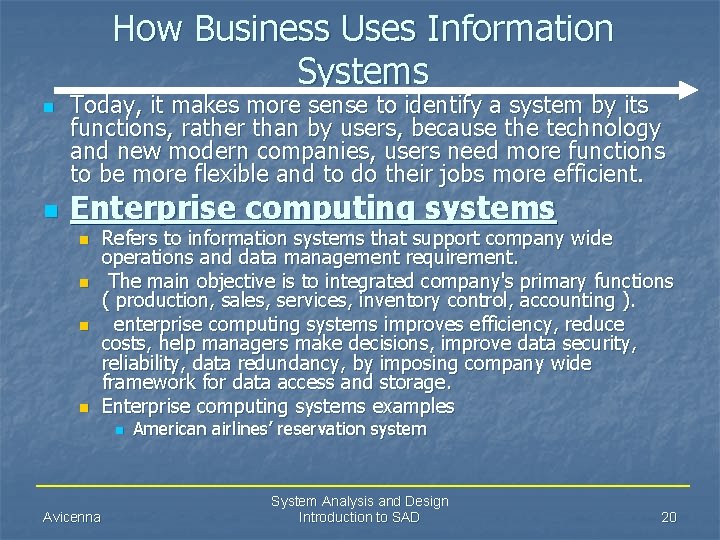 How Business Uses Information Systems

Today, it makes more sense to identify a system by its functions, rather than by users, because the technology and new modern companies, users need more functions to be more flexible and to do their jobs more efficient.

Enterprise computing systems

Refers to information systems that support company wide operations and data management requirement.

The main objective is to integrated company's primary functions ( production, sales, services, inventory control, accounting ).

enterprise computing systems improves efficiency, reduce costs, help managers make decisions, improve data security, reliability, data redundancy, by imposing company wide framework for data access and storage.

Enterprise computing systems examples

American airlines' reservation system

Avicenna

System Analysis and Design
Introduction to SAD

20